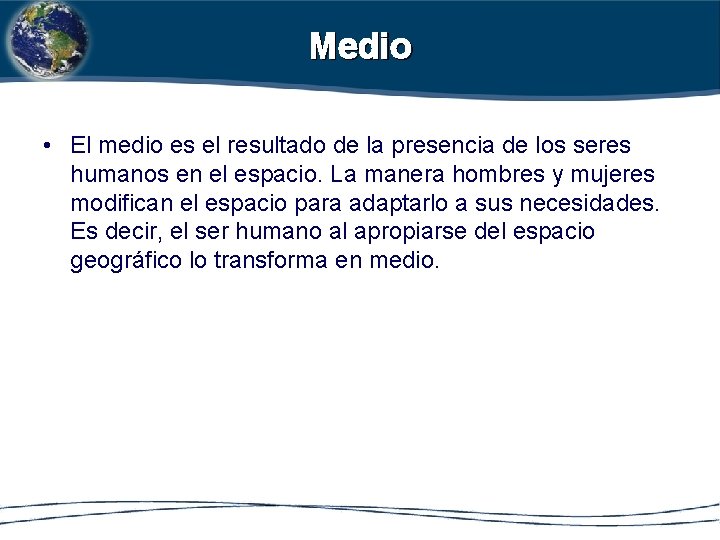 Medio

• El medio es el resultado de la presencia de los seres humanos en el espacio. La manera hombres y mujeres modifican el espacio para adaptarlo a sus necesidades. Es decir, el ser humano al apropiarse del espacio geográfico lo transforma en medio.